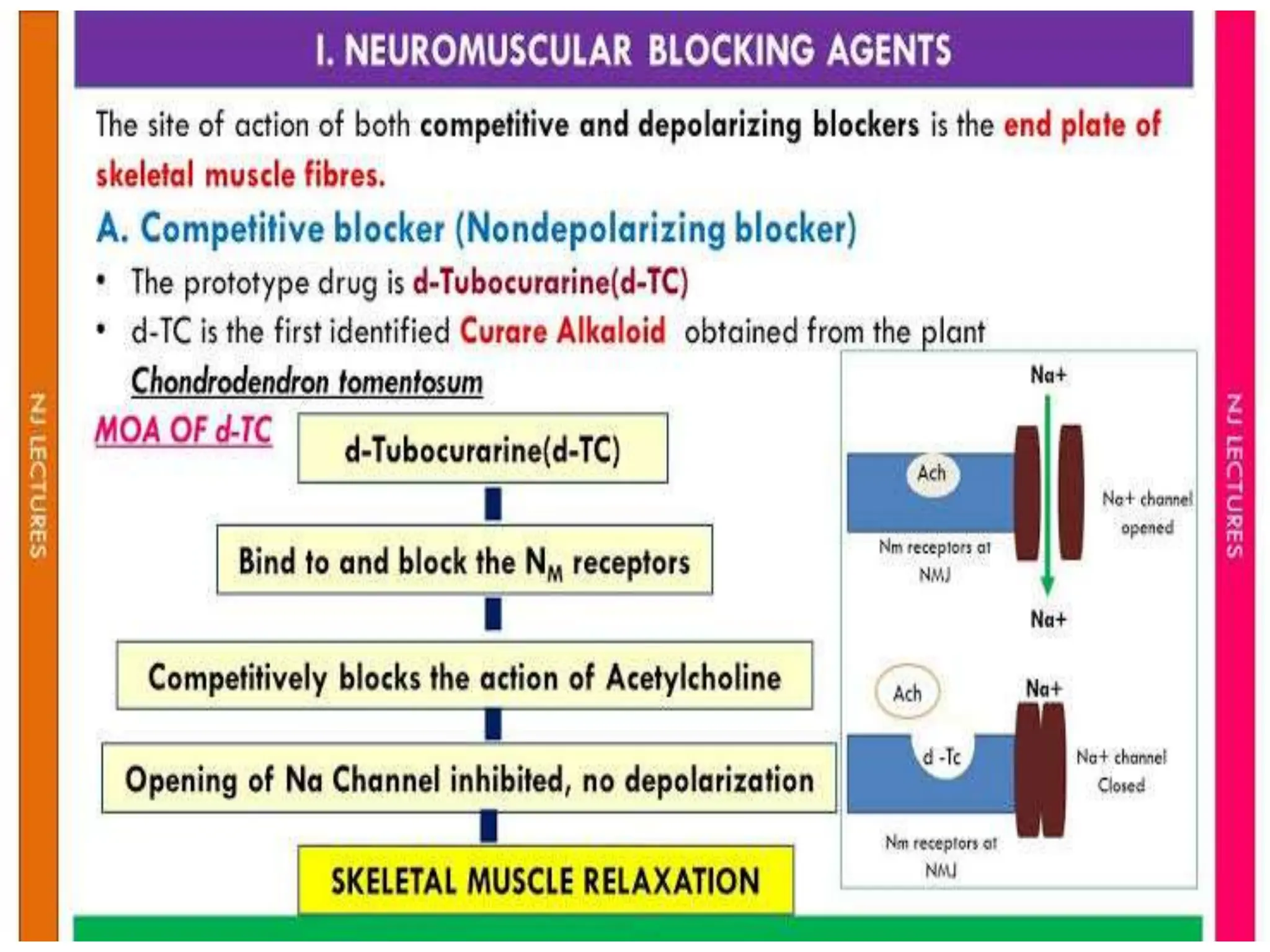 NJ LECTURES

I. NEUROMUSCULAR BLOCKING AGENTS

The site of action of both competitive and depolarizing blockers is the end plate of skeletal muscle fibres.

A. Competitive blocker (Nondepolarizing blocker)

• The prototype drug is d-Tubocurarine(d-TC)
• d-TC is the first identified Curare Alkaloid obtained from the plant Chondrodendron tomentosum

MOA OF d-TC

d-Tubocurarine(d-TC)

Bind to and block the $N_M$ receptors

Competitively blocks the action of Acetylcholine

Opening of Na Channel inhibited, no depolarization

SKELETAL MUSCLE RELAXATION

Na+

Ach

Na+ channel opened

Nm receptors at NMJ

Na+

Ach

Na+

d -Tc

Na+ channel Closed

Nm receptors at NMJ

NJ LECTURES